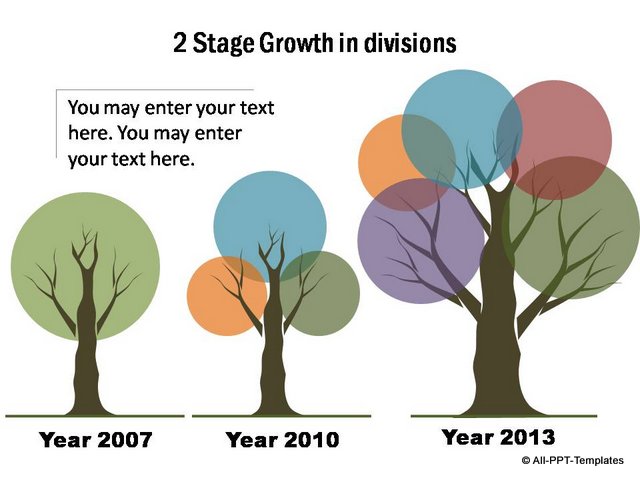 2 Stage Growth in divisions

You may enter your text here. You may enter your text here.

Year 2007

Year 2010

Year 2013

© All-PPT-Templates